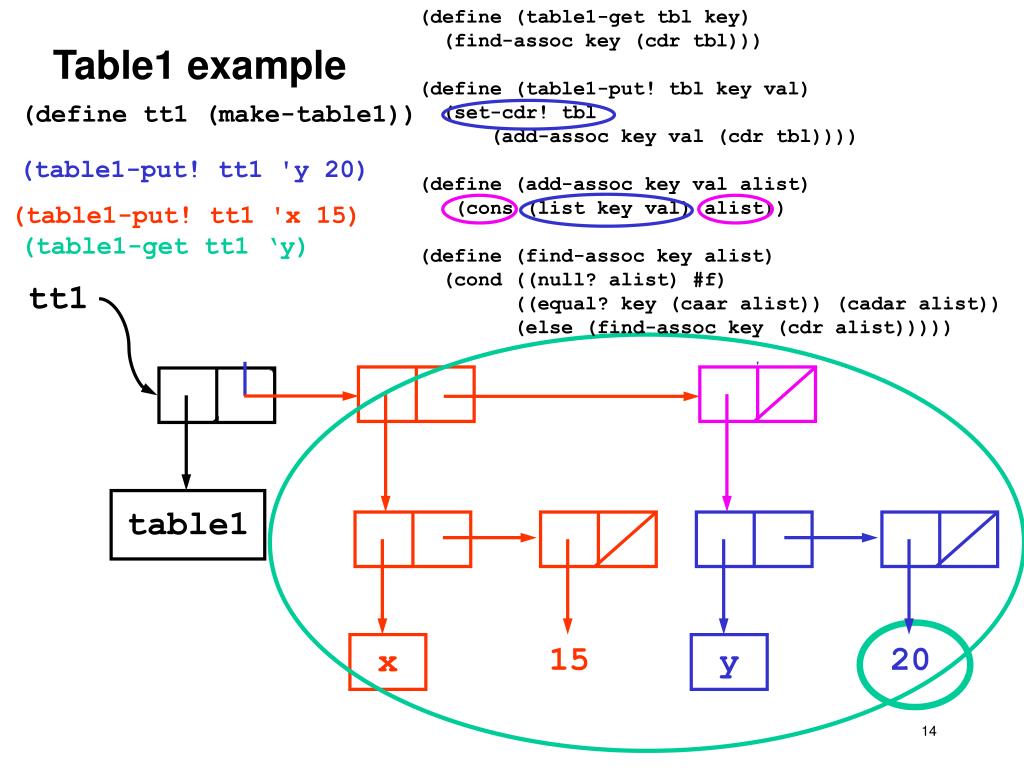 Table1 example

(define tt1 (make-table1))

(table1-put! tt1 'y 20)

(table1-put! tt1 'x 15)

(table1-get tt1 ‘y)

(define (table1-get tbl key)
  (find-assoc key (cdr tbl)))

(define (table1-put! tbl key val)
  (set-cdr! tbl
     (add-assoc key val (cdr tbl))))

(define (add-assoc key val alist)
  (cons (list key val) alist))

(define (find-assoc key alist)
  (cond ((null? alist) #f)
        ((equal? key (caar alist)) (cadar alist))
        (else (find-assoc key (cdr alist)))))

tt1

table1

x

15

y

20

14